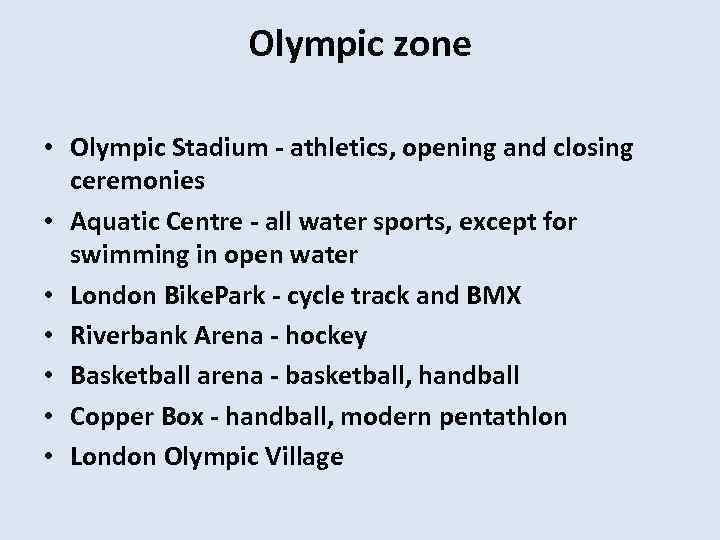 Olympic zone

• Olympic Stadium - athletics, opening and closing ceremonies
• Aquatic Centre - all water sports, except for swimming in open water
• London BikePark - cycle track and BMX
• Riverbank Arena - hockey
• Basketball arena - basketball, handball
• Copper Box - handball, modern pentathlon
• London Olympic Village